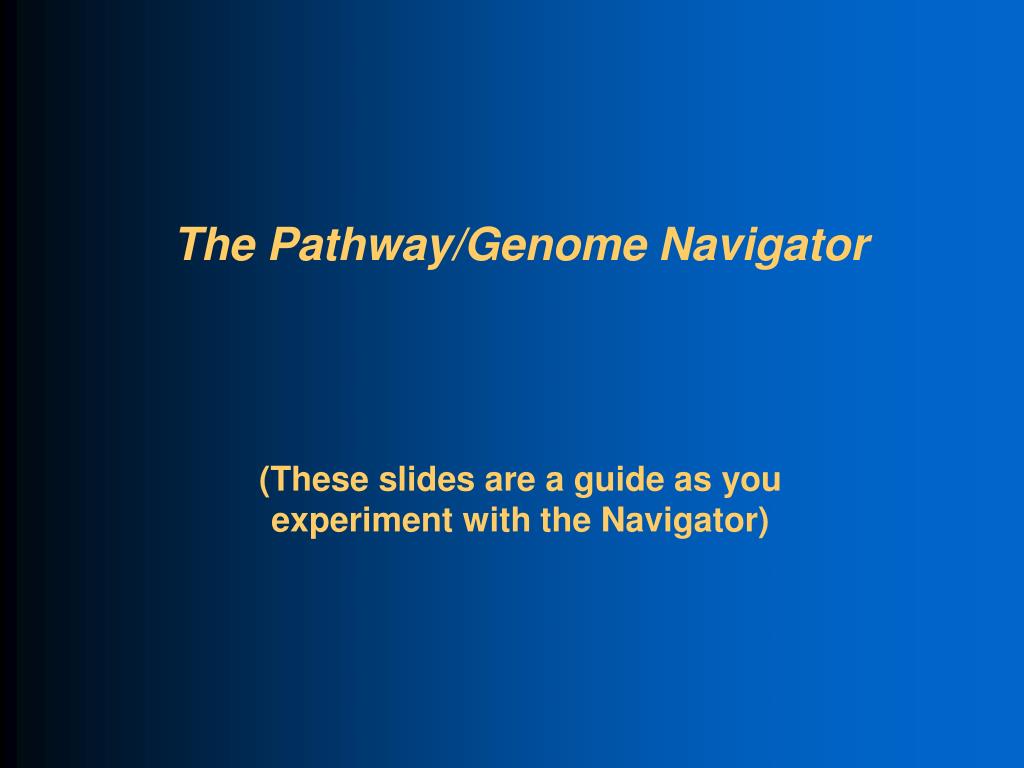 The Pathway/Genome Navigator

(These slides are a guide as you experiment with the Navigator)